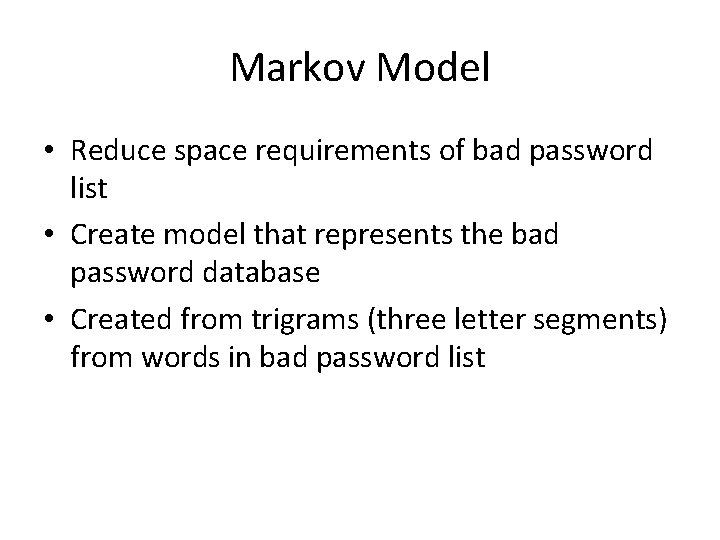 Markov Model

• Reduce space requirements of bad password list
• Create model that represents the bad password database
• Created from trigrams (three letter segments) from words in bad password list